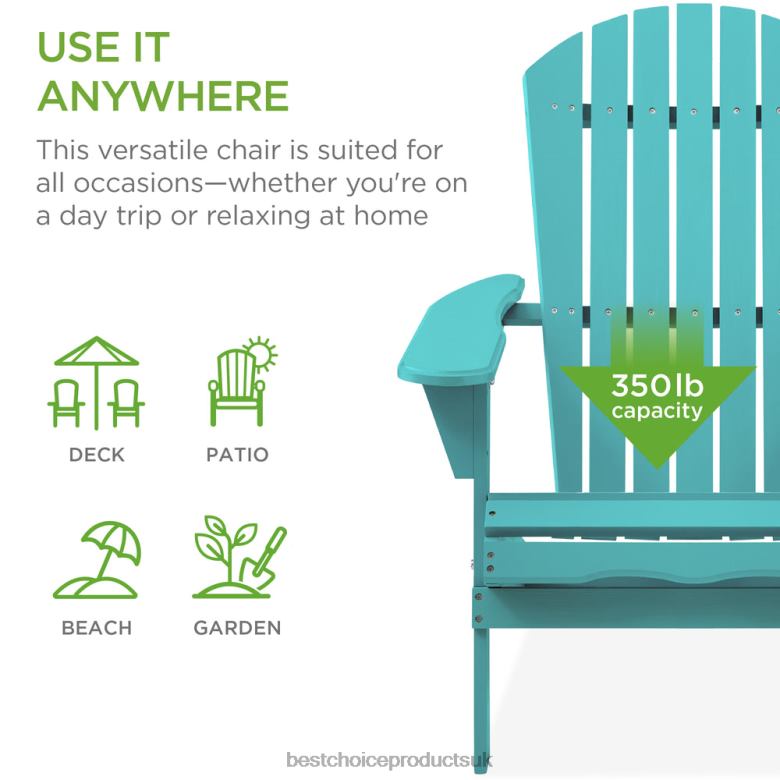 USE IT ANYWHERE

This versatile chair is suited for all occasions—whether you're on a day trip or relaxing at home

DECK

PATIO

BEACH

GARDEN

350lb capacity

bestchoiceproductsuk